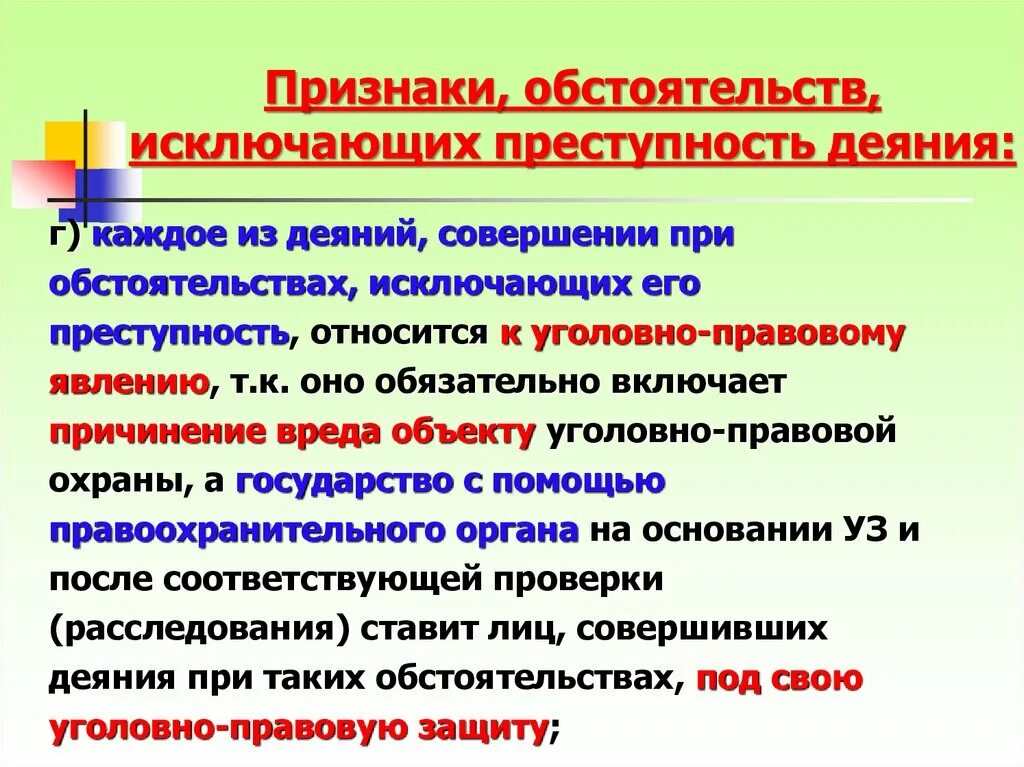 Признаки, обстоятельств, исключающих преступность деяния:

г) каждое из деяний, совершении при обстоятельствах, исключающих его преступность, относится к уголовно-правовому явлению, т.к. оно обязательно включает причинение вреда объекту уголовно-правовой охраны, а государство с помощью правоохранительного органа на основании УЗ и после соответствующей проверки (расследования) ставит лиц, совершивших деяния при таких обстоятельствах, под свою уголовно-правовую защиту;